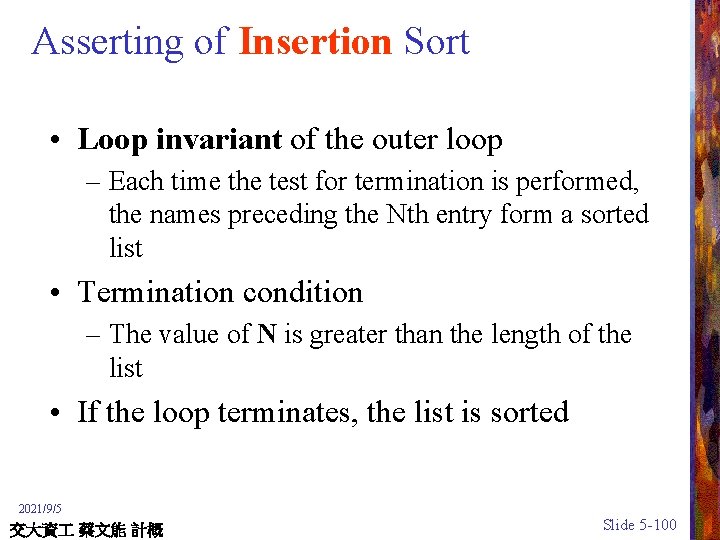 Asserting of Insertion Sort

• Loop invariant of the outer loop
– Each time the test for termination is performed, the names preceding the Nth entry form a sorted list

• Termination condition
– The value of N is greater than the length of the list

• If the loop terminates, the list is sorted

2021/9/5
交大資工 蔡文能 計概

Slide 5-100